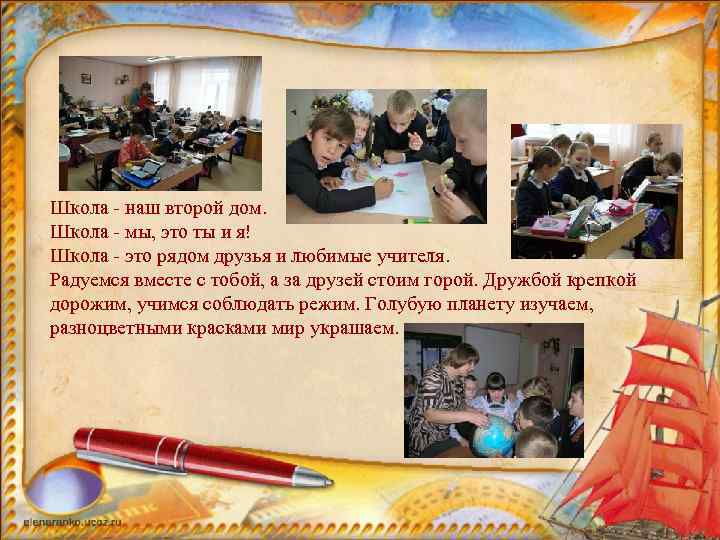 Школа - наш второй дом.
Школа - мы, это ты и я!
Школа - это рядом друзья и любимые учителя.
Радуемся вместе с тобой, а за друзей стоим горой. Дружбой крепкой дорожим, учимся соблюдать режим. Голубую планету изучаем, разноцветными красками мир украшаем.

glenaranko.ucoz.ru